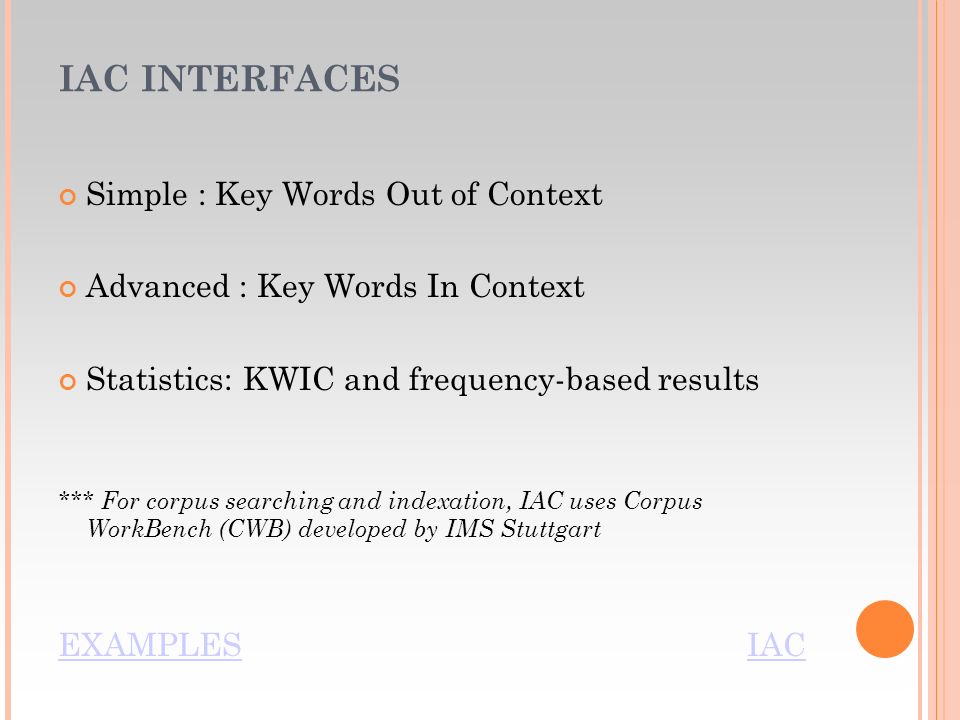 IAC INTERFACES

Simple : Key Words Out of Context

Advanced : Key Words In Context

Statistics: KWIC and frequency-based results

*** For corpus searching and indexation, IAC uses Corpus WorkBench (CWB) developed by IMS Stuttgart

EXAMPLES

IAC